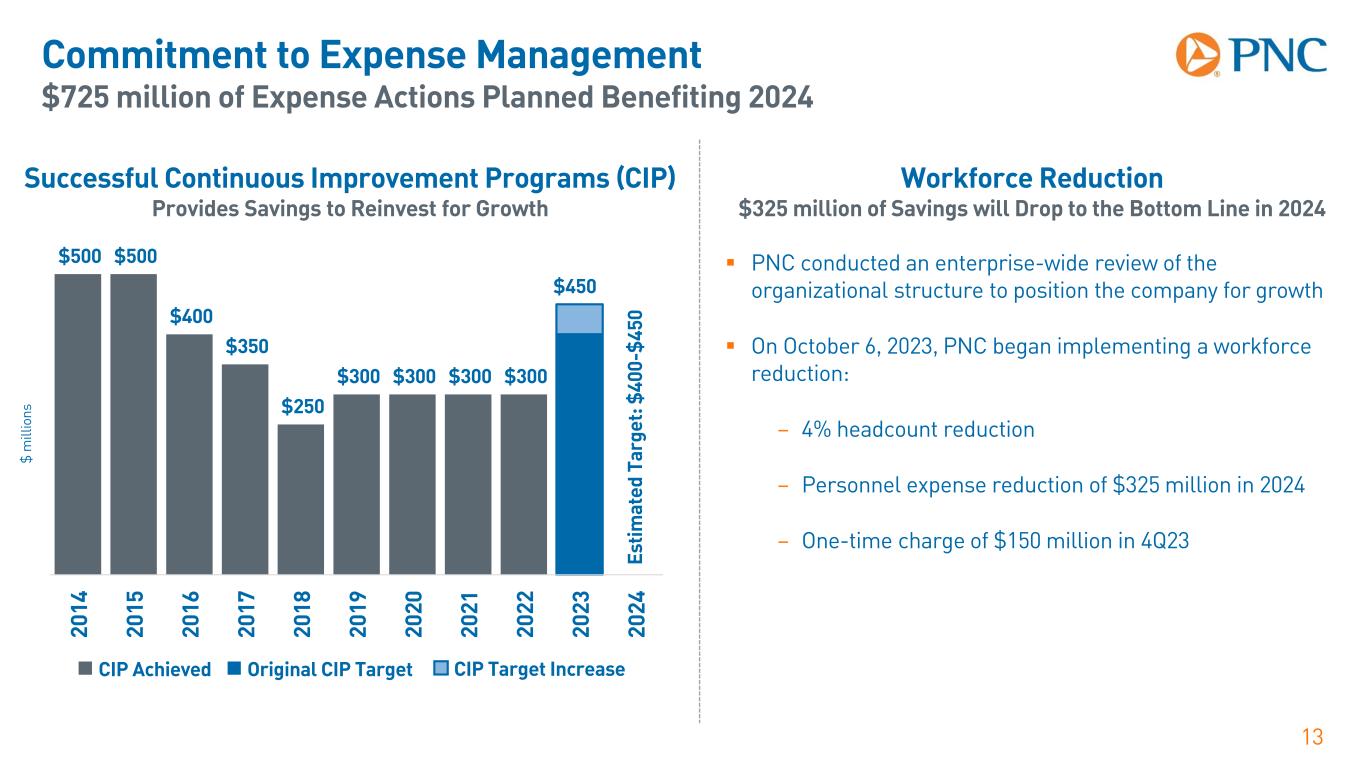 Commitment to Expense Management
$725 million of Expense Actions Planned Benefiting 2024

PNC

Successful Continuous Improvement Programs (CIP)
Provides Savings to Reinvest for Growth

$ millions

$500 $500 $400 $350 $250 $300 $300 $300 $300 $450

Estimated Target: $400-$450

2014 2015 2016 2017 2018 2019 2020 2021 2022 2023 2024

CIP Achieved   Original CIP Target   CIP Target Increase

Workforce Reduction
$325 million of Savings will Drop to the Bottom Line in 2024

▪ PNC conducted an enterprise-wide review of the organizational structure to position the company for growth

▪ On October 6, 2023, PNC began implementing a workforce reduction:

– 4% headcount reduction

– Personnel expense reduction of $325 million in 2024

– One-time charge of $150 million in 4Q23

13